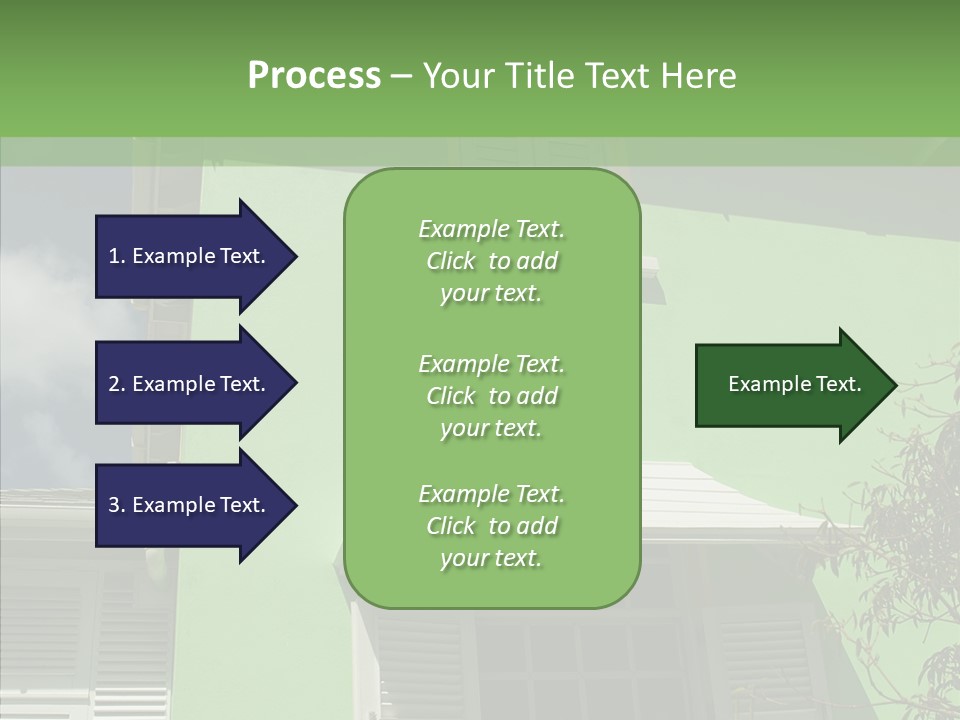 Process – Your Title Text Here

1. Example Text.

2. Example Text.

3. Example Text.

Example Text. Click to add your text.

Example Text. Click to add your text.

Example Text. Click to add your text.

Example Text.